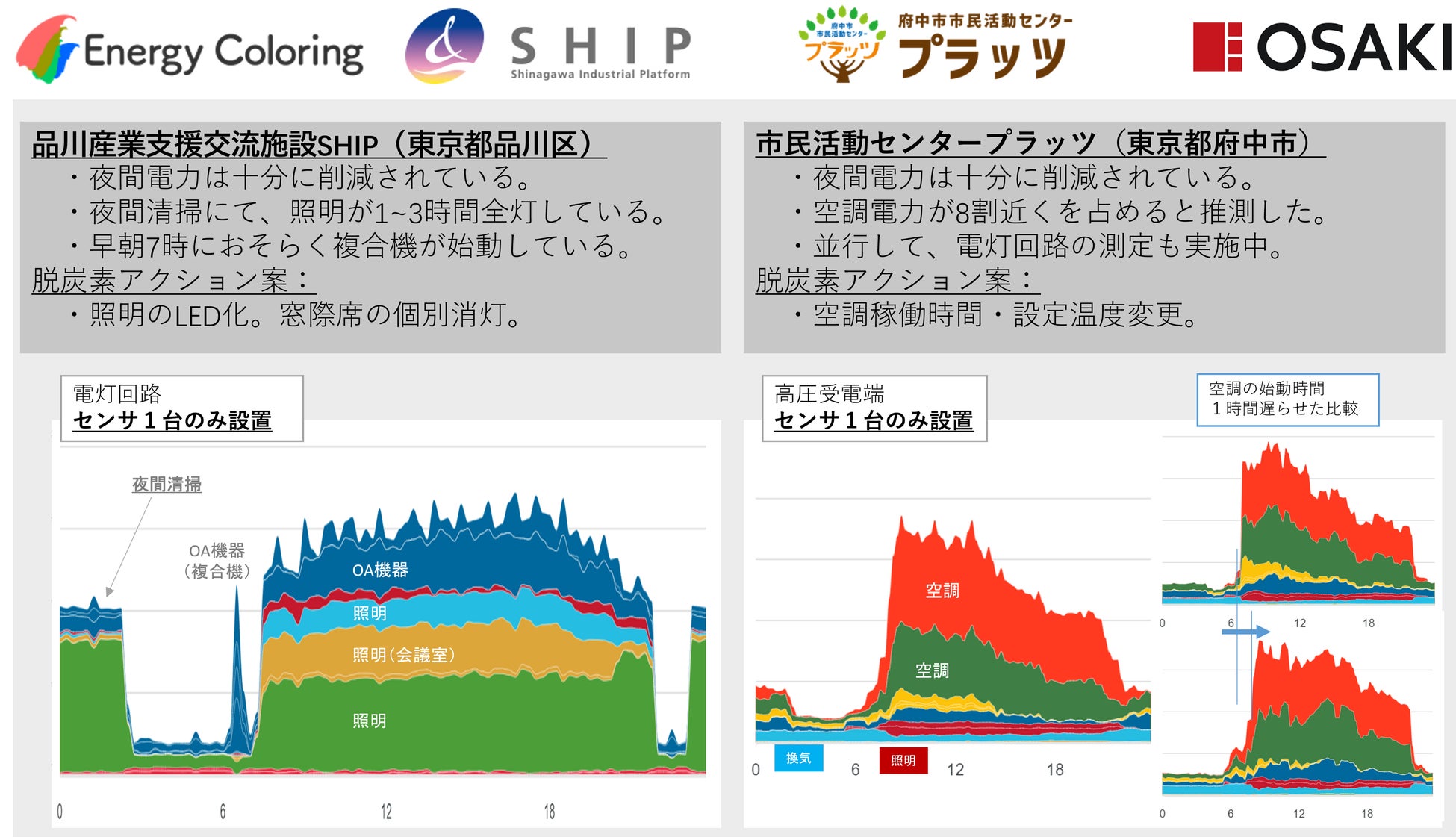 Energy Coloring

SHIP
Shinagawa Industrial Platform

府中市
市民活動センター
プラッツ
府中市市民活動センター
プラッツ

OSAKI

品川産業支援交流施設SHIP（東京都品川区）
・夜間電力は十分に削減されている。
・夜間清掃にて、照明が1~3時間全灯している。
・早朝7時におそらく複合機が始動している。
脱炭素アクション案：
・照明のLED化。窓際席の個別消灯。

市民活動センタープラッツ（東京都府中市）
・夜間電力は十分に削減されている。
・空調電力が8割近くを占めると推測した。
・並行して、電灯回路の測定も実施中。
脱炭素アクション案：
・空調稼働時間・設定温度変更。

電灯回路
センサ１台のみ設置

夜間清掃
OA機器
（複合機）
OA機器
照明
照明（会議室）
照明
0 6 12 18

高圧受電端
センサ１台のみ設置

空調
空調
換気
照明
0 6 12 18

空調の始動時間
１時間遅らせた比較
0 6 12 18
0 6 12 18